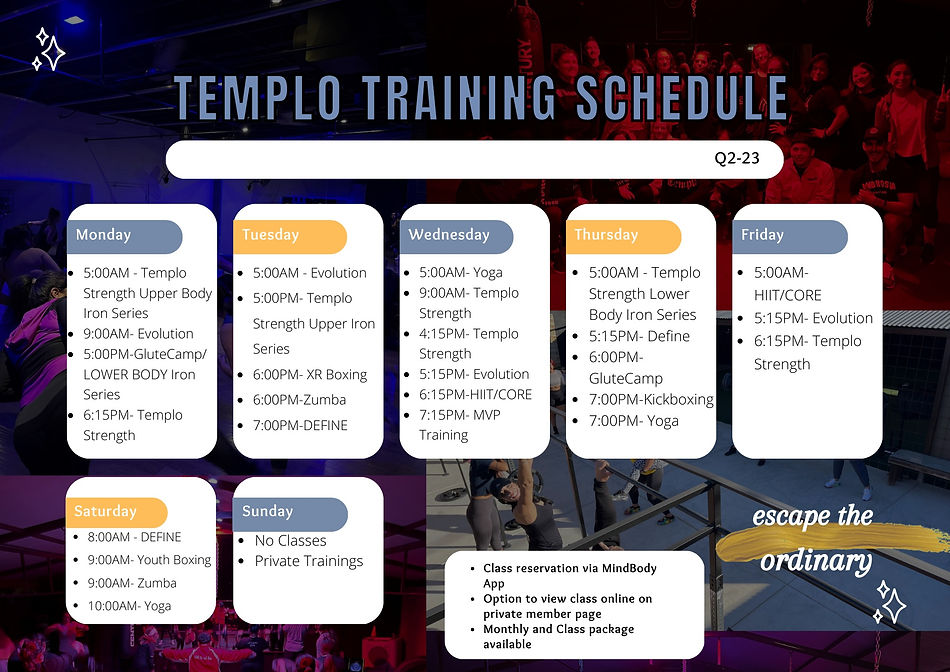 TEMPLO TRAINING SCHEDULE

Q2-23

Monday
- 5:00AM - Templo Strength Upper Body Iron Series
- 9:00AM- Evolution
- 5:00PM-GluteCamp/ LOWER BODY Iron Series
- 6:15PM- Templo Strength

Tuesday
- 5:00AM - Evolution
- 5:00PM- Templo Strength Upper Iron Series
- 6:00PM- XR Boxing
- 6:00PM-Zumba
- 7:00PM-DEFINE

Wednesday
- 5:00AM- Yoga
- 9:00AM- Templo Strength
- 4:15PM- Templo Strength
- 5:15PM- Evolution
- 6:15PM-HIIT/CORE
- 7:15PM- MVP Training

Thursday
- 5:00AM - Templo Strength Lower Body Iron Series
- 5:15PM- Define
- 6:00PM- GluteCamp
- 7:00PM-Kickboxing
- 7:00PM- Yoga

Friday
- 5:00AM- HIIT/CORE
- 5:15PM- Evolution
- 6:15PM- Templo Strength

Saturday
- 8:00AM - DEFINE
- 9:00AM- Youth Boxing
- 9:00AM- Zumba
- 10:00AM- Yoga

Sunday
- No Classes
- Private Trainings

- Class reservation via MindBody App
- Option to view class online on private member page
- Monthly and Class package available

escape the ordinary